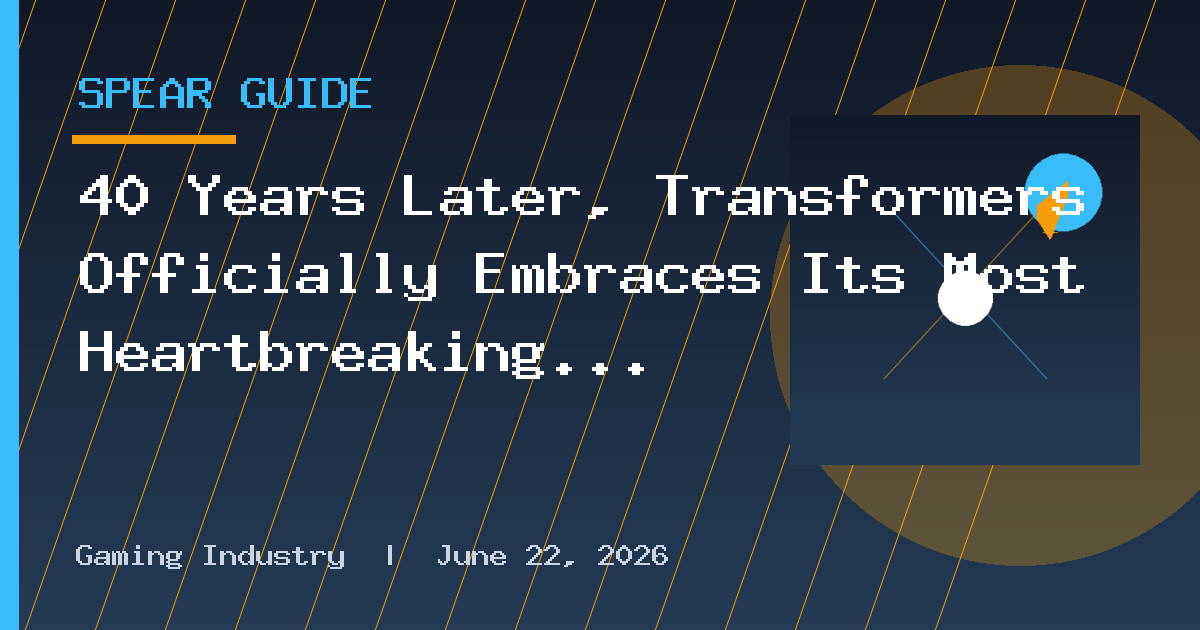 SPEAR GUIDE

40 Years Later, Transformers Officially Embraces Its Most Heartbreaking...

Gaming Industry | June 22, 2026